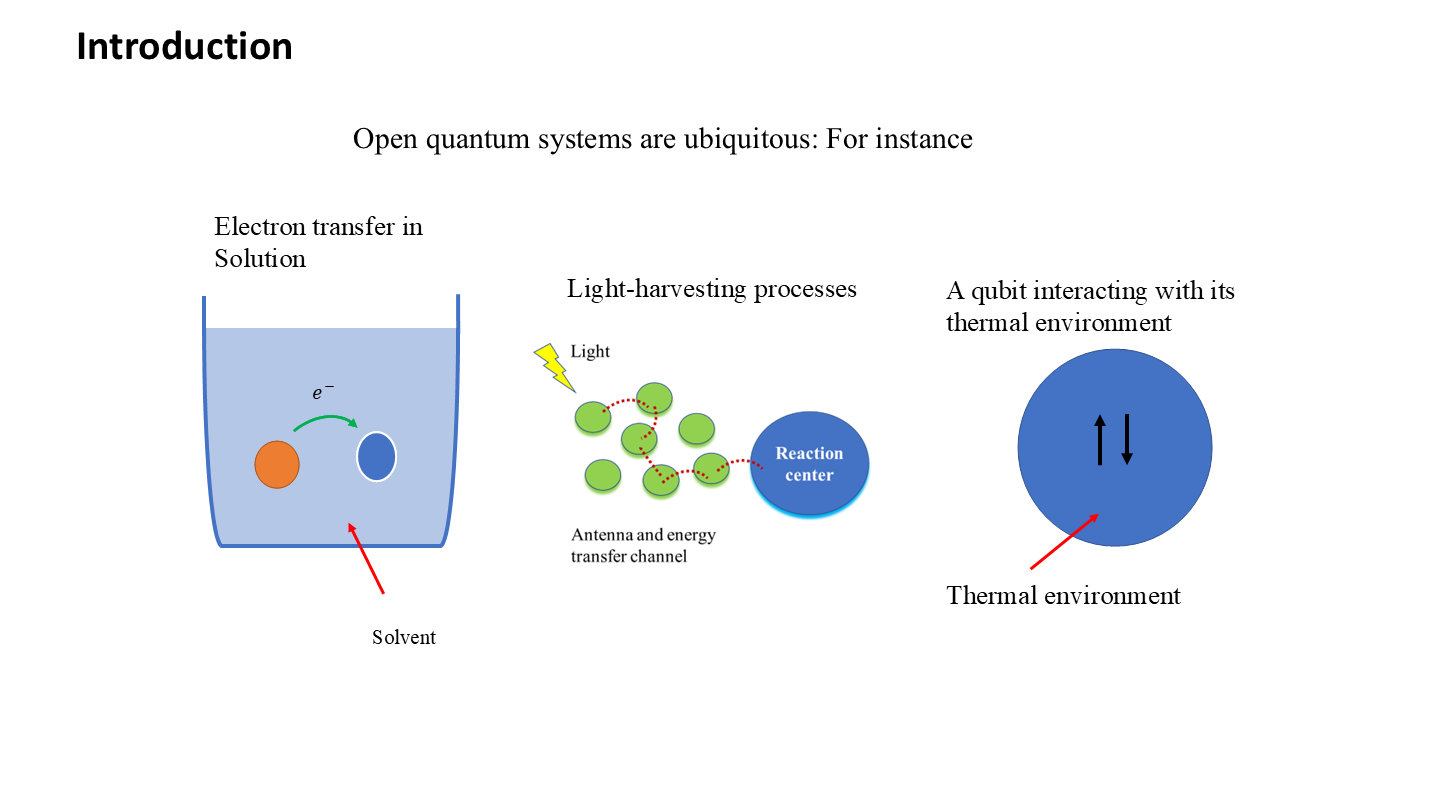 Introduction

Open quantum systems are ubiquitous: For instance

Electron transfer in Solution

$e^-$

Solvent

Light-harvesting processes

Light

Reaction center

Antenna and energy transfer channel

A qubit interacting with its thermal environment

Thermal environment